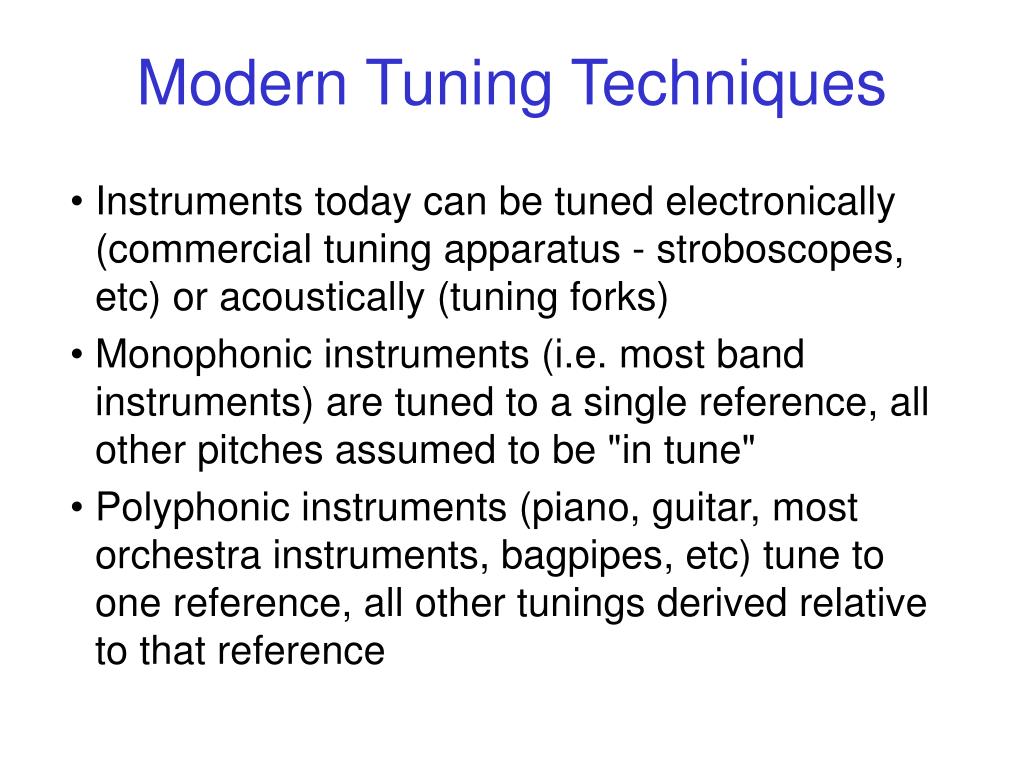 Modern Tuning Techniques

• Instruments today can be tuned electronically (commercial tuning apparatus - stroboscopes, etc) or acoustically (tuning forks)

• Monophonic instruments (i.e. most band instruments) are tuned to a single reference, all other pitches assumed to be "in tune"

• Polyphonic instruments (piano, guitar, most orchestra instruments, bagpipes, etc) tune to one reference, all other tunings derived relative to that reference